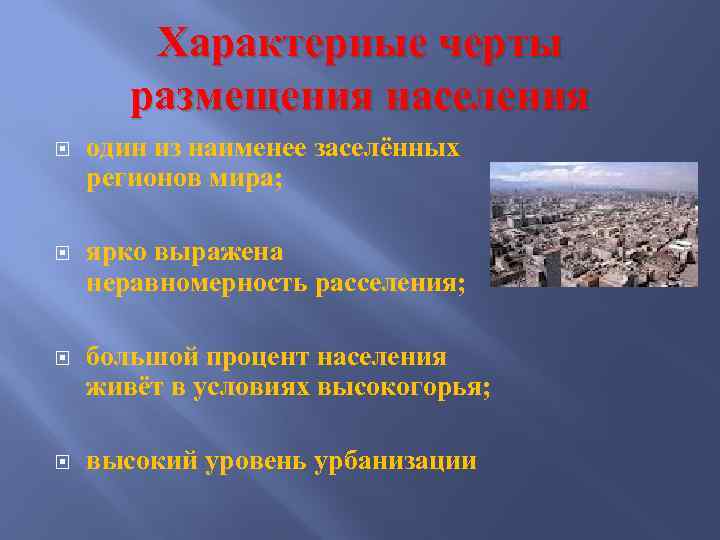 Характерные черты размещения населения

один из наименее заселённых регионов мира;

ярко выражена неравномерность расселения;

большой процент населения живёт в условиях высокогорья;

высокий уровень урбанизации